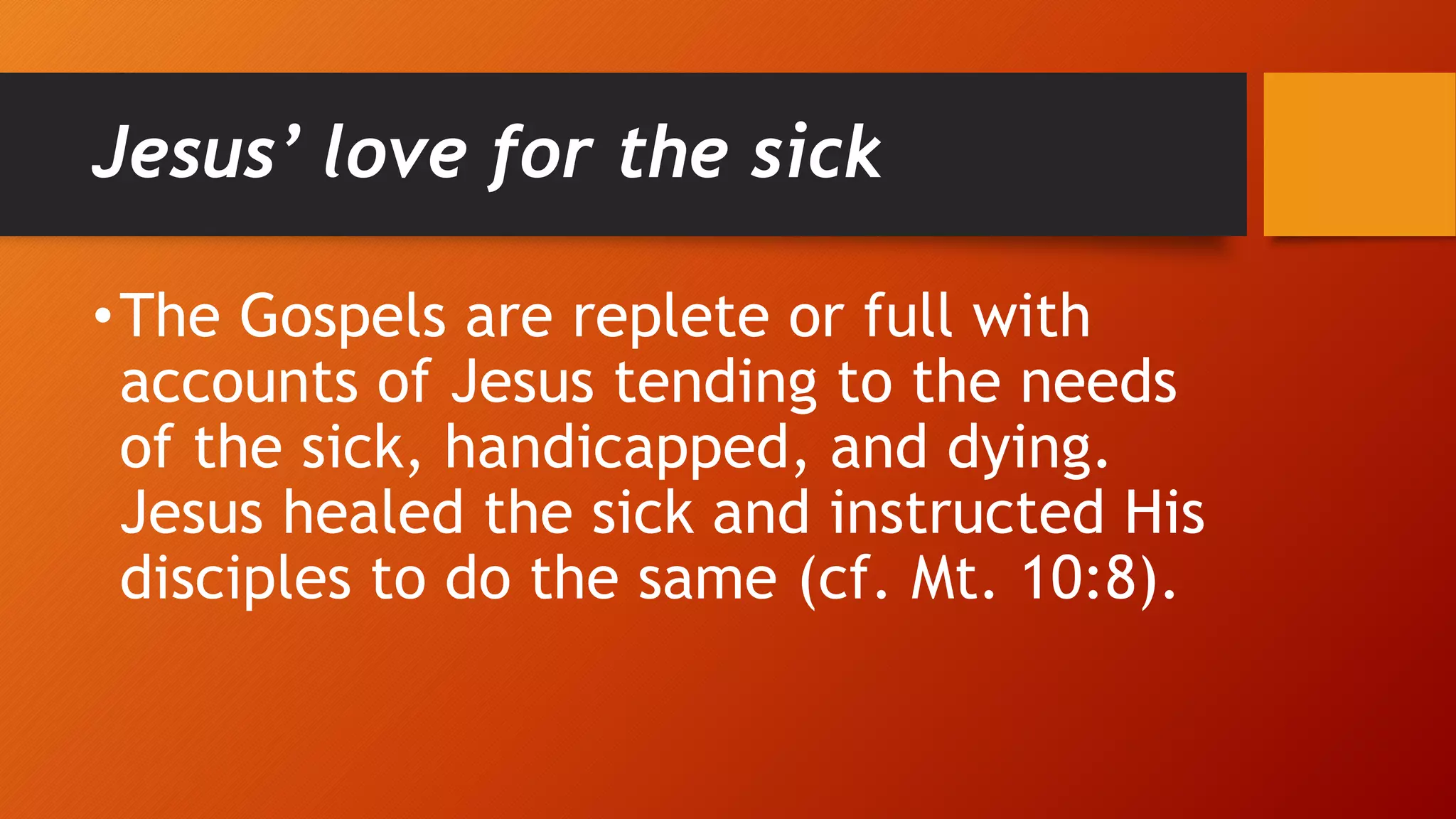 Jesus’ love for the sick

• The Gospels are replete or full with accounts of Jesus tending to the needs of the sick, handicapped, and dying. Jesus healed the sick and instructed His disciples to do the same (cf. Mt. 10:8).